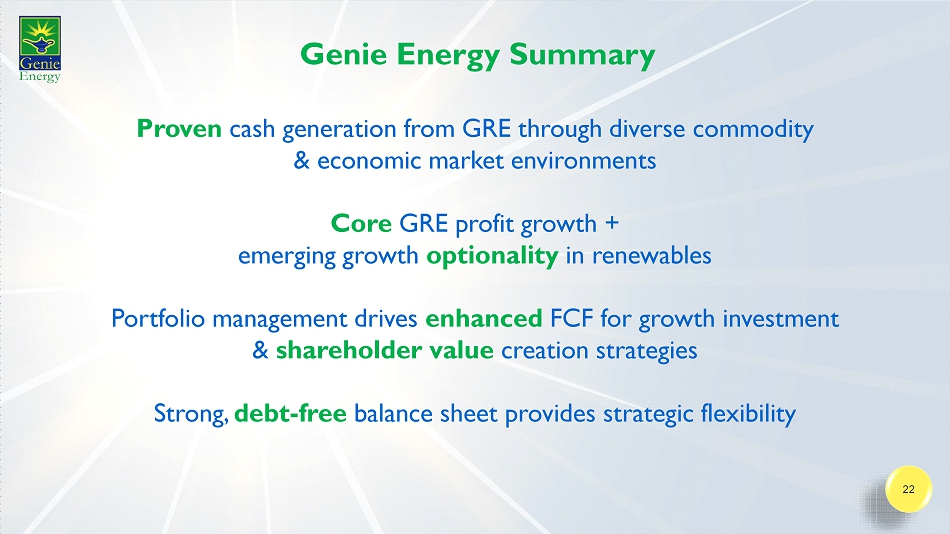 Genie Energy

Genie Energy Summary

Proven cash generation from GRE through diverse commodity & economic market environments

Core GRE profit growth + emerging growth optionality in renewables

Portfolio management drives enhanced FCF for growth investment & shareholder value creation strategies

Strong, debt-free balance sheet provides strategic flexibility

22